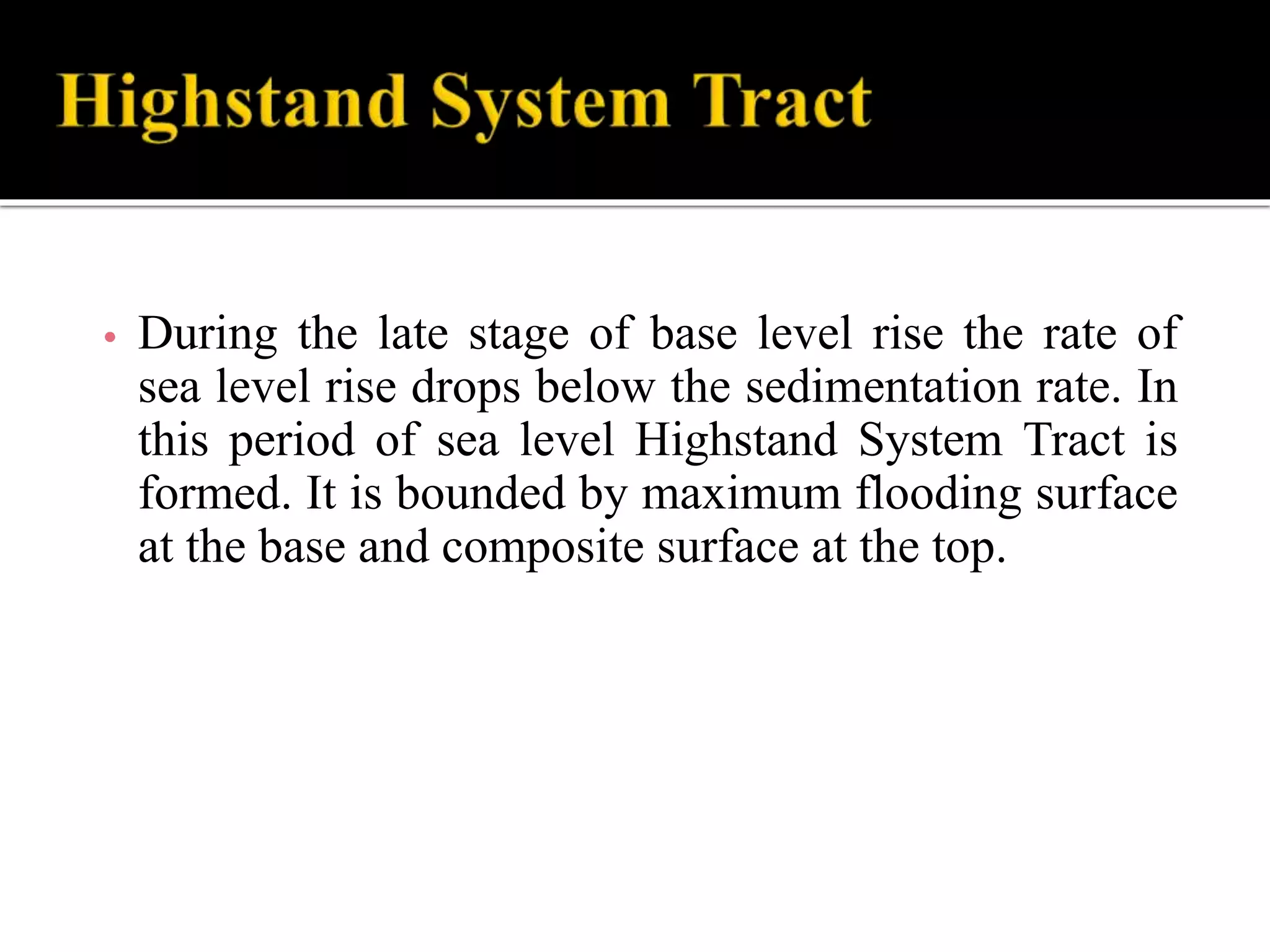 Highstand System Tract

• During the late stage of base level rise the rate of sea level rise drops below the sedimentation rate. In this period of sea level Highstand System Tract is formed. It is bounded by maximum flooding surface at the base and composite surface at the top.